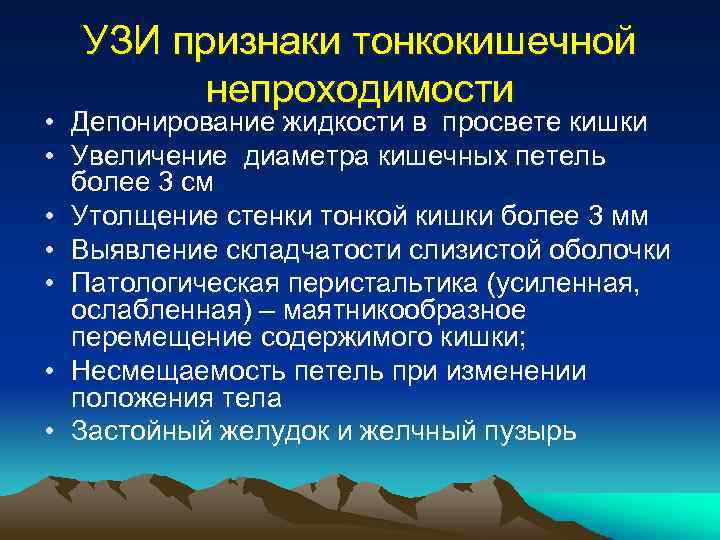 УЗИ признаки тонкокишечной непроходимости

• Депонирование жидкости в просвете кишки
• Увеличение диаметра кишечных петель более 3 см
• Утолщение стенки тонкой кишки более 3 мм
• Выявление складчатости слизистой оболочки
• Патологическая перистальтика (усиленная, ослабленная) – маятникообразное перемещение содержимого кишки;
• Несмещаемость петель при изменении положения тела
• Застойный желудок и желчный пузырь